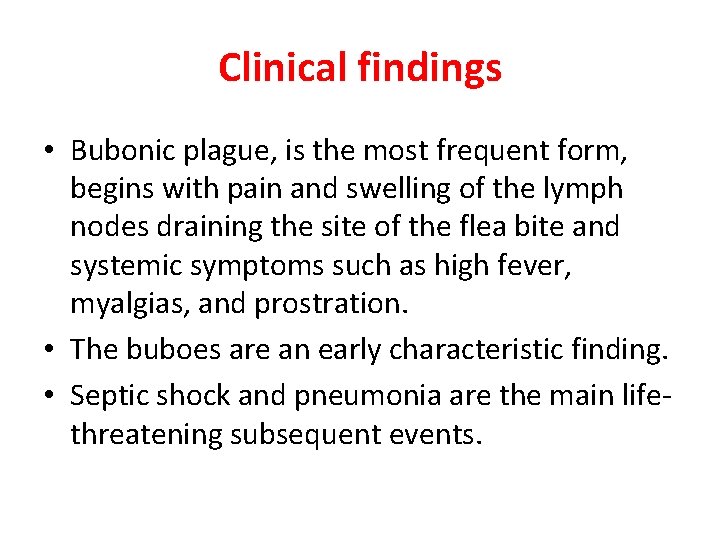 Clinical findings

• Bubonic plague, is the most frequent form, begins with pain and swelling of the lymph nodes draining the site of the flea bite and systemic symptoms such as high fever, myalgias, and prostration.
• The buboes are an early characteristic finding.
• Septic shock and pneumonia are the main life-threatening subsequent events.